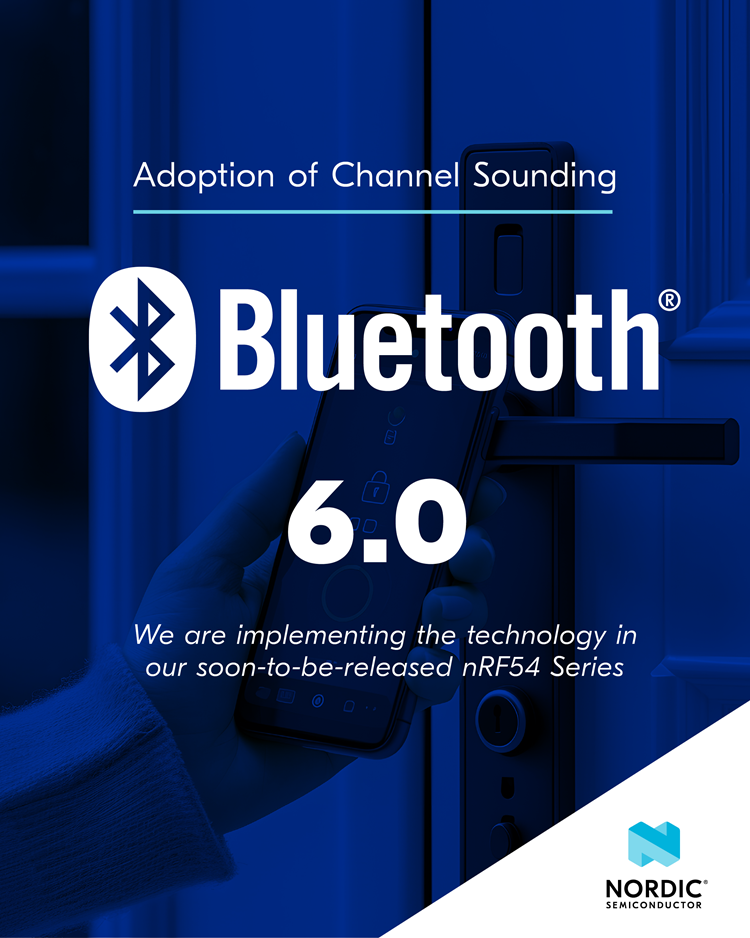 Adoption of Channel Sounding

Bluetooth®

6.0

We are implementing the technology in our soon-to-be-released nRF54 Series

NORDIC®
SEMICONDUCTOR